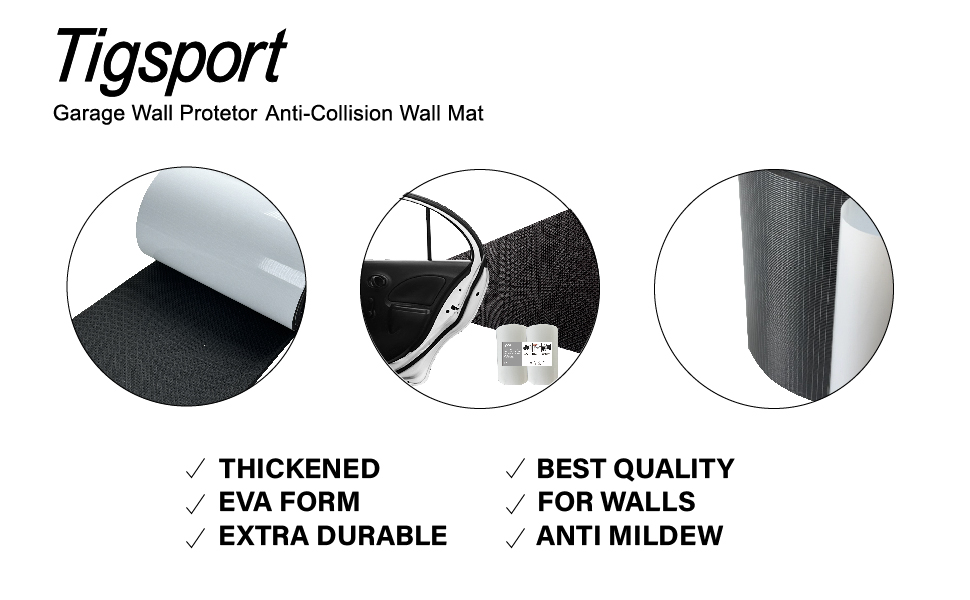 Tigsport

Garage Wall Protetor Anti-Collision Wall Mat

✓ THICKENED
✓ EVA FORM
✓ EXTRA DURABLE

✓ BEST QUALITY
✓ FOR WALLS
✓ ANTI MILDEW